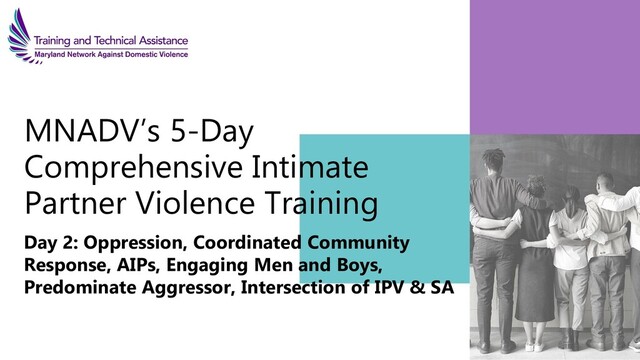 Training and Technical Assistance
Maryland Network Against Domestic Violence

MNADV's 5-Day Comprehensive Intimate Partner Violence Training

Day 2: Oppression, Coordinated Community Response, AIPs, Engaging Men and Boys, Predominate Aggressor, Intersection of IPV & SA